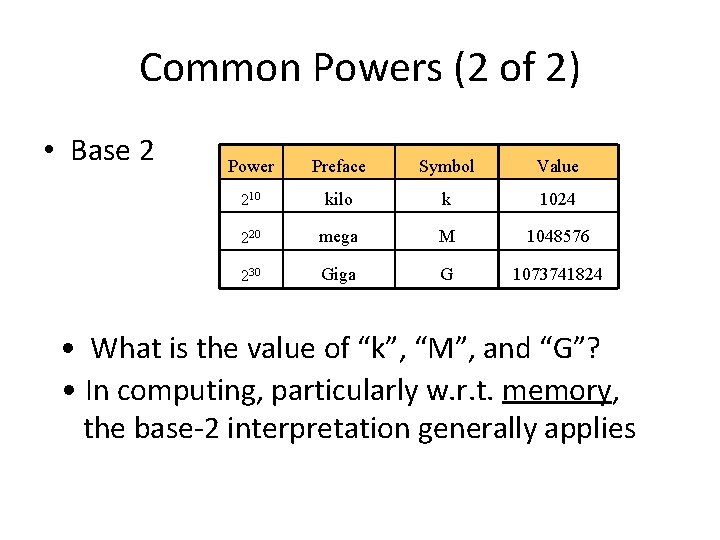 Common Powers (2 of 2)

• Base 2

| Power | Preface | Symbol | Value |
|---|---|---|---|
| $2^{10}$ | kilo | k | 1024 |
| $2^{20}$ | mega | M | 1048576 |
| $2^{30}$ | Giga | G | 1073741824 |

• What is the value of “k”, “M”, and “G”?

• In computing, particularly w.r.t. memory, the base-2 interpretation generally applies